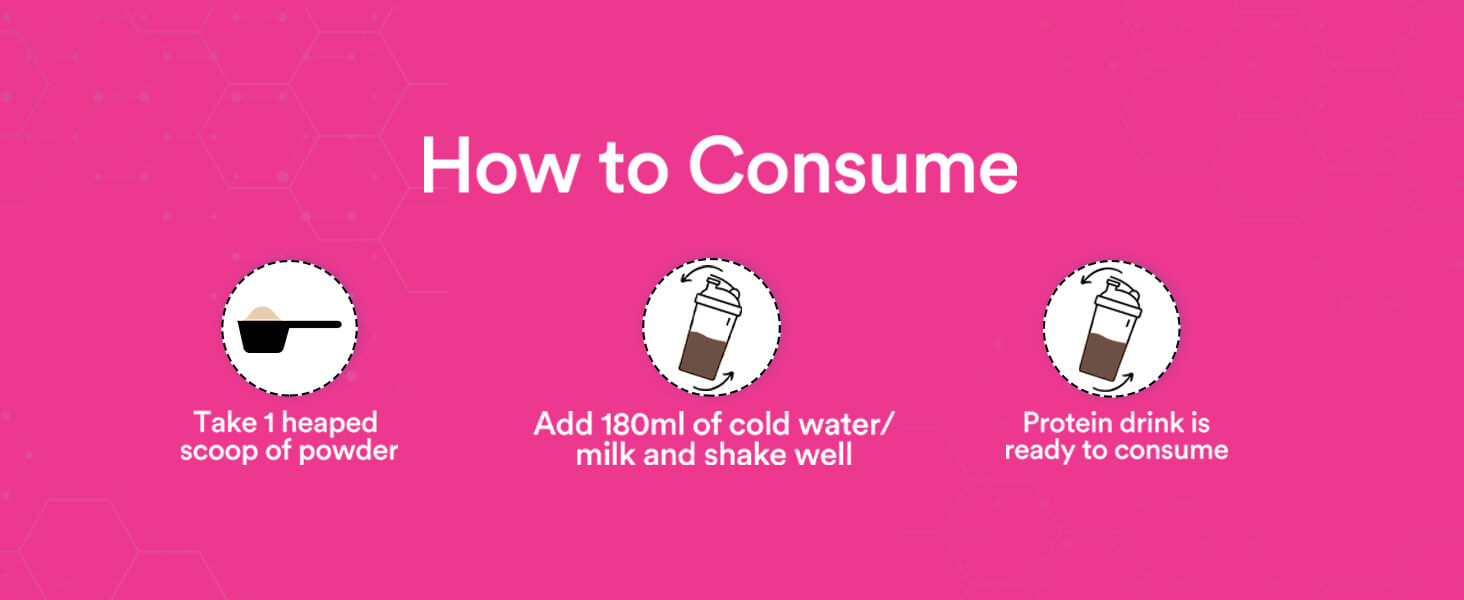 How to Consume

Take 1 heaped scoop of powder

Add 180ml of cold water/ milk and shake well

Protein drink is ready to consume